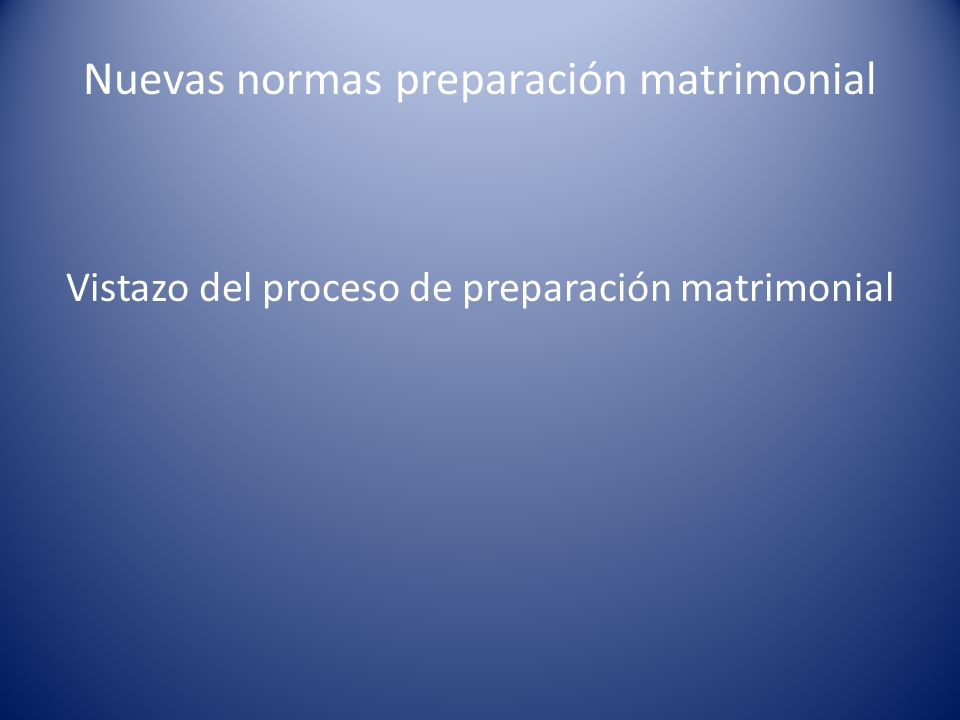 Nuevas normas preparación matrimonial

Vistazo del proceso de preparación matrimonial